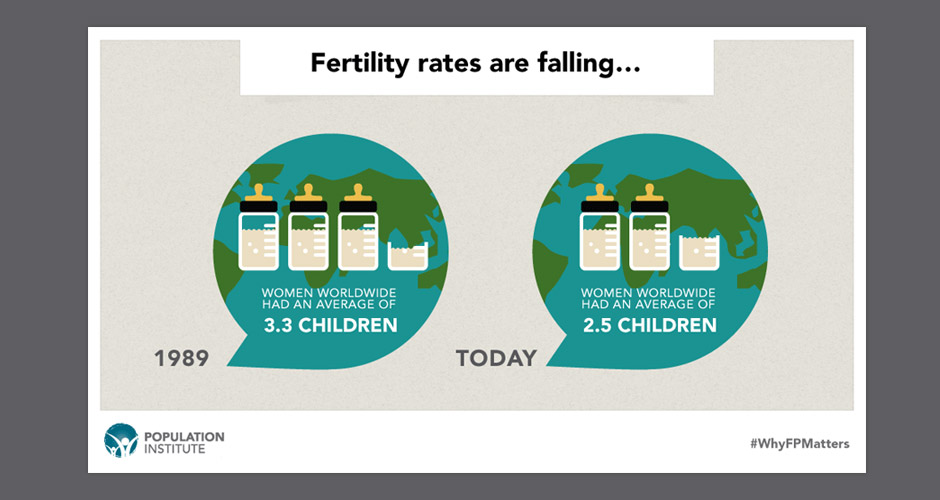 Fertility rates are falling...

WOMEN WORLDWIDE HAD AN AVERAGE OF 3.3 CHILDREN

1989

WOMEN WORLDWIDE HAD AN AVERAGE OF 2.5 CHILDREN

TODAY

POPULATION INSTITUTE

#WhyFPMatters